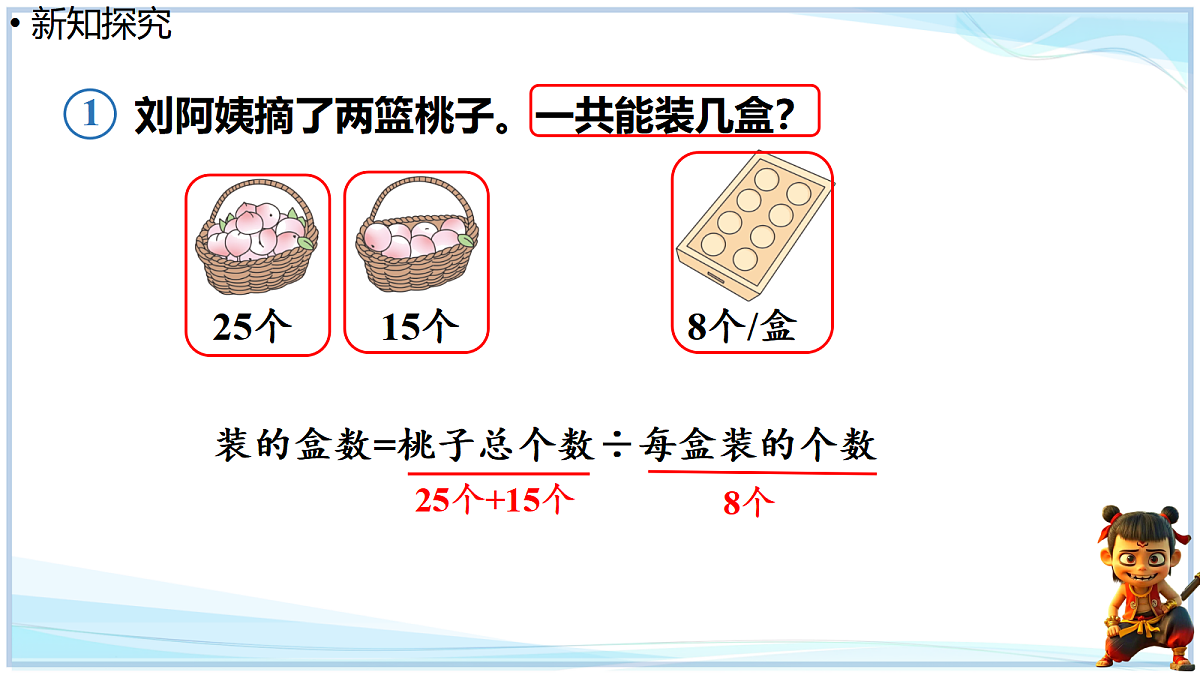 • 新知探究

① 刘阿姨摘了两篮桃子。一共能装几盒？

25个

15个

8个/盒

装的盒数=桃子总个数÷每盒装的个数

25个+15个

8个